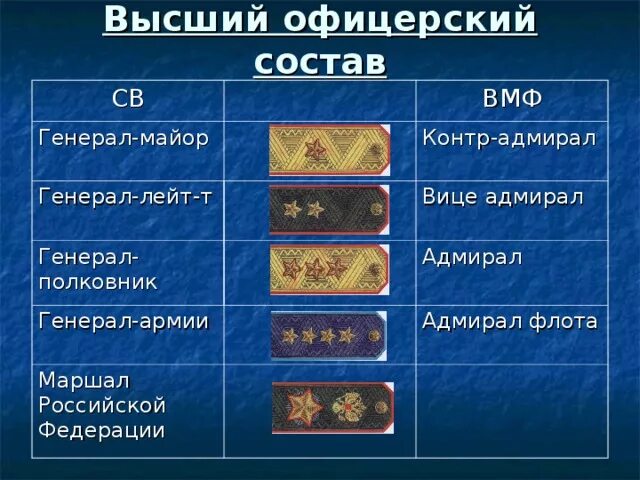 Высший офицерский состав

| СВ | | ВМФ |
|---|---|---|
| Генерал-майор | | Контр-адмирал |
| Генерал-лейт-т | | Вице адмирал |
| Генерал-полковник | | Адмирал |
| Генерал-армии | | Адмирал флота |
| Маршал Российской Федерации | | |